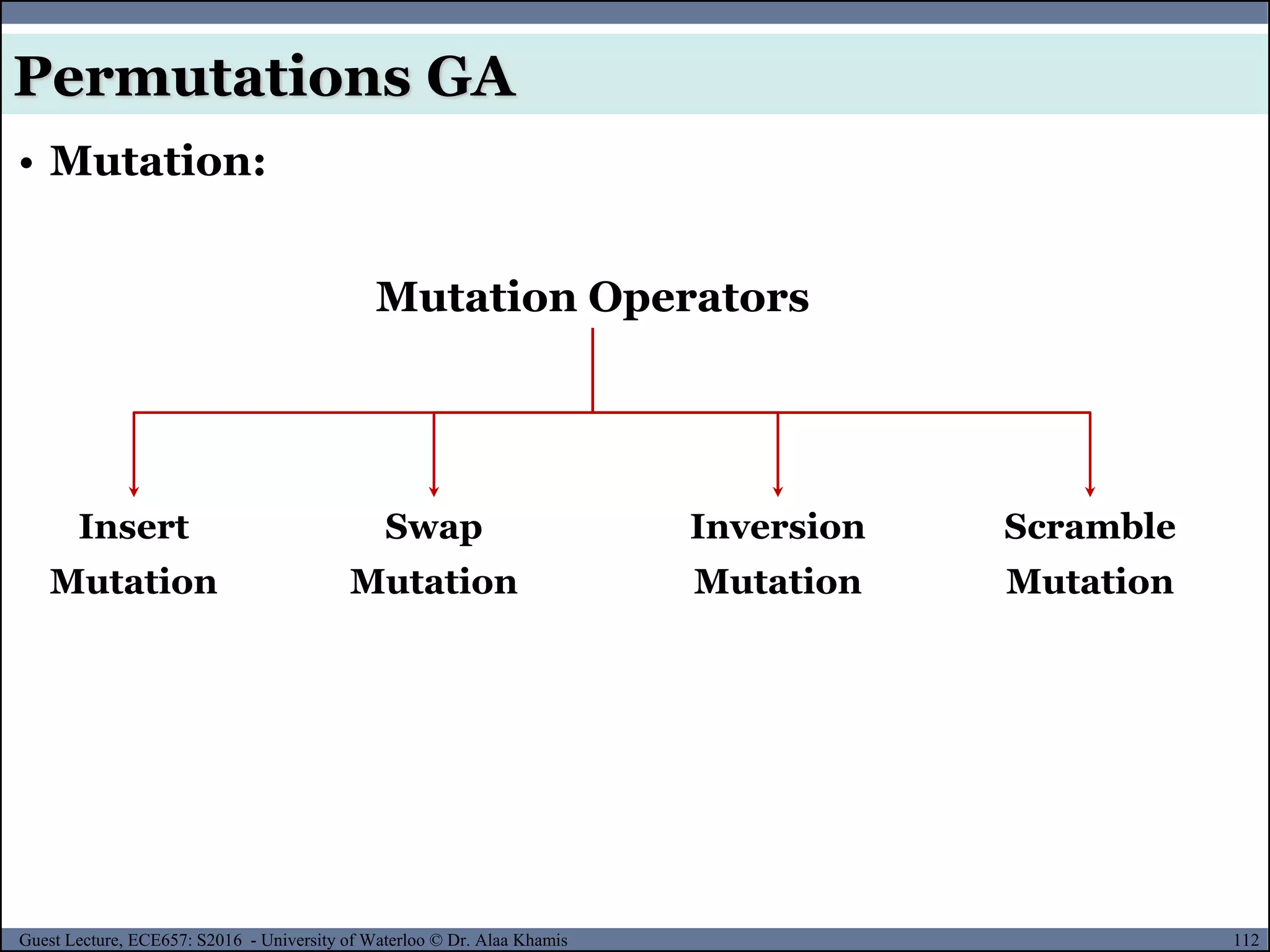 Permutations GA

• Mutation:

Mutation Operators

Insert Mutation

Swap Mutation

Inversion Mutation

Scramble Mutation

Guest Lecture, ECE657: S2016 - University of Waterloo © Dr. Alaa Khamis

112